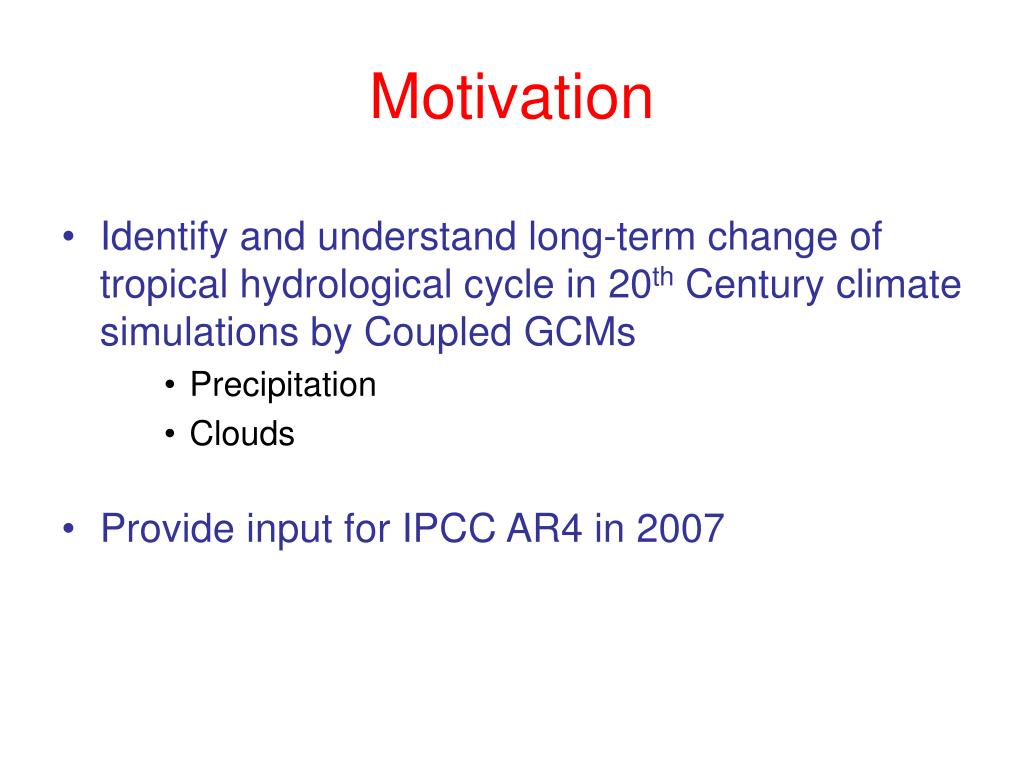 Motivation

• Identify and understand long-term change of tropical hydrological cycle in 20$^{th}$ Century climate simulations by Coupled GCMs
  • Precipitation
  • Clouds

• Provide input for IPCC AR4 in 2007